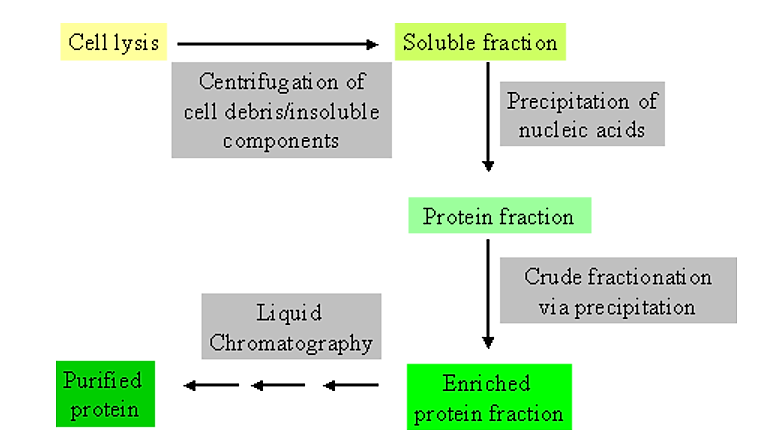 Cell lysis

Centrifugation of cell debris/insoluble components

Soluble fraction

Precipitation of nucleic acids

Protein fraction

Crude fractionation via precipitation

Enriched protein fraction

Liquid Chromatography

Purified protein